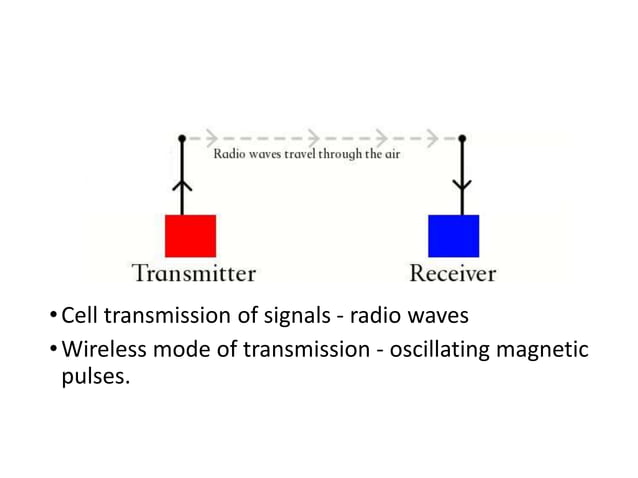 Radio waves travel through the air

Transmitter

Receiver

• Cell transmission of signals - radio waves

• Wireless mode of transmission - oscillating magnetic pulses.